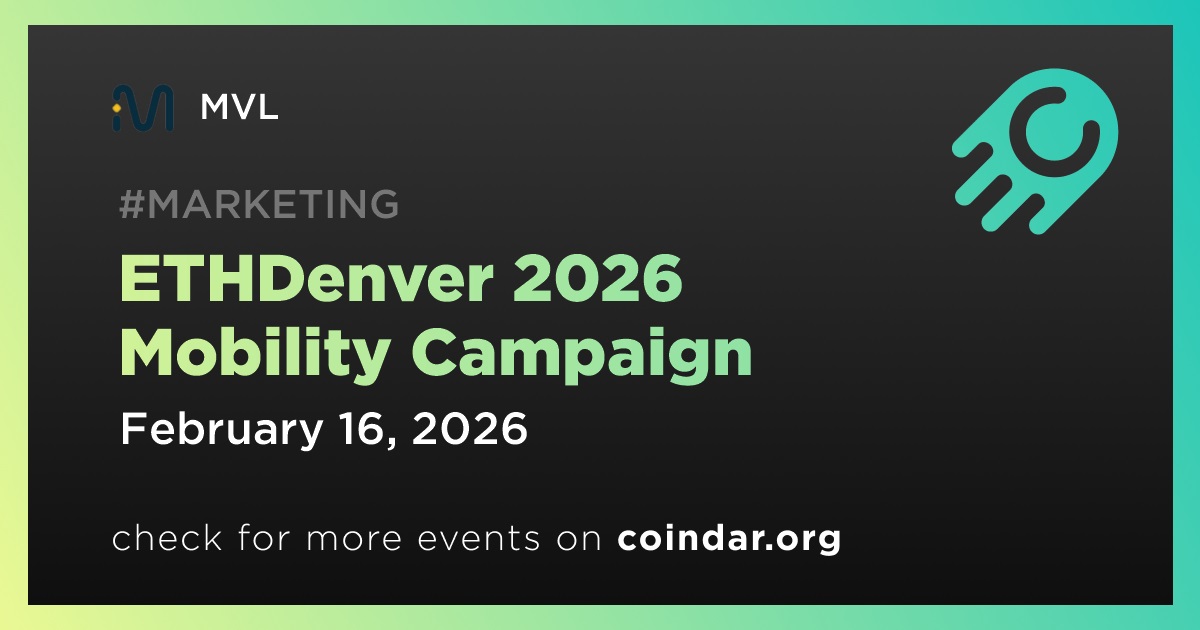 MVL

#MARKETING

ETHDenver 2026 Mobility Campaign

February 16, 2026

check for more events on coindar.org